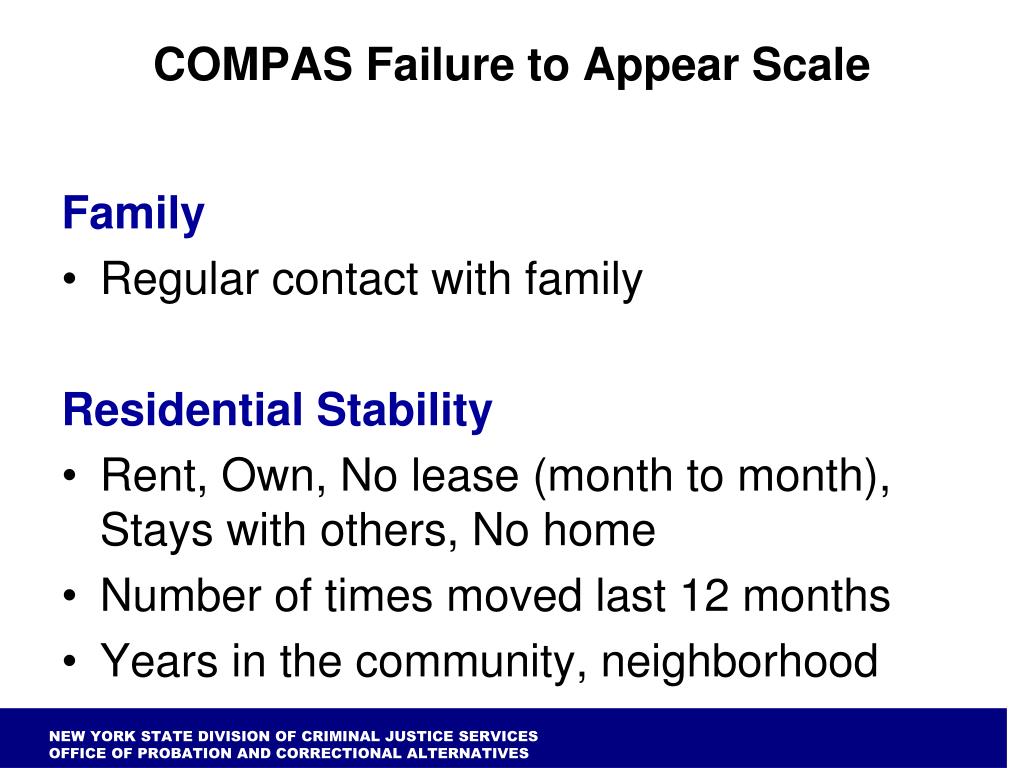 COMPAS Failure to Appear Scale

Family
• Regular contact with family

Residential Stability
• Rent, Own, No lease (month to month), Stays with others, No home
• Number of times moved last 12 months
• Years in the community, neighborhood

NEW YORK STATE DIVISION OF CRIMINAL JUSTICE SERVICES
OFFICE OF PROBATION AND CORRECTIONAL ALTERNATIVES